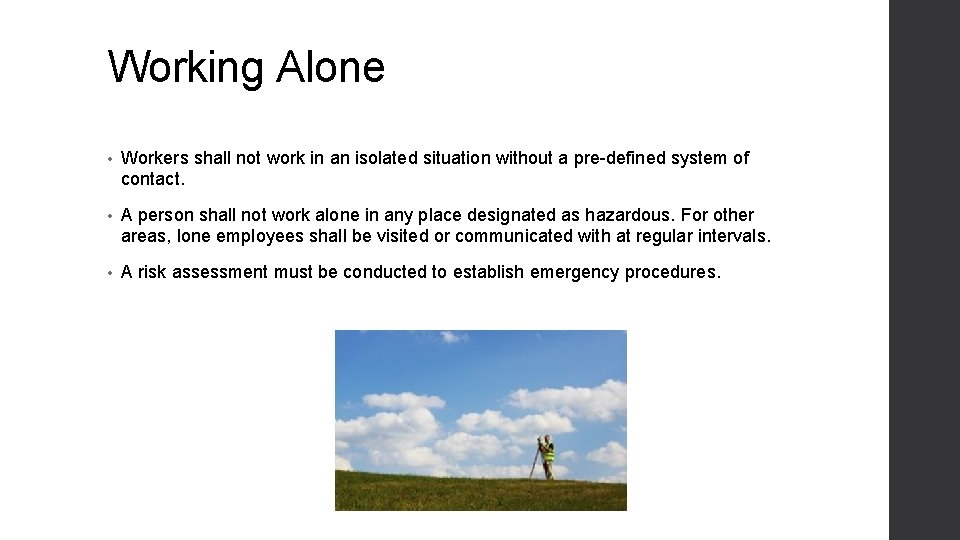 Working Alone

• Workers shall not work in an isolated situation without a pre-defined system of contact.

• A person shall not work alone in any place designated as hazardous. For other areas, lone employees shall be visited or communicated with at regular intervals.

• A risk assessment must be conducted to establish emergency procedures.